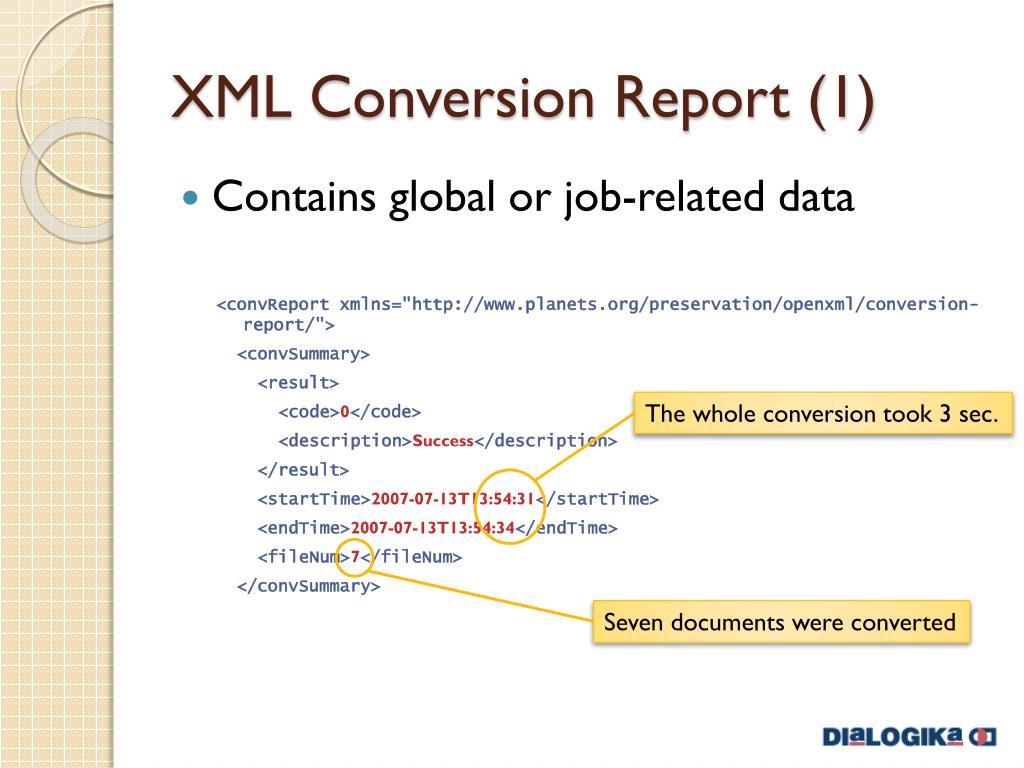 XML Conversion Report (1)

Contains global or job-related data

<convReport xmlns="http://www.planets.org/preservation/openxml/conversion-report/">
<convSummary>
<result>
<code>0</code>
<description>Success</description>
</result>
<startTime>2007-07-13T13:54:31</startTime>
<endTime>2007-07-13T13:54:34</endTime>
<fileNum>7</fileNum>
</convSummary>

The whole conversion took 3 sec.

Seven documents were converted

DIaLOGIKa